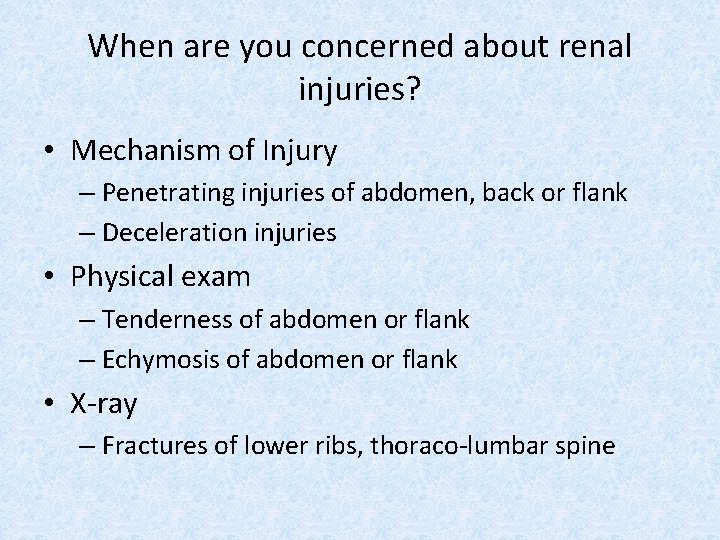 When are you concerned about renal injuries?

• Mechanism of Injury
 – Penetrating injuries of abdomen, back or flank
 – Deceleration injuries
• Physical exam
 – Tenderness of abdomen or flank
 – Echymosis of abdomen or flank
• X-ray
 – Fractures of lower ribs, thoraco-lumbar spine